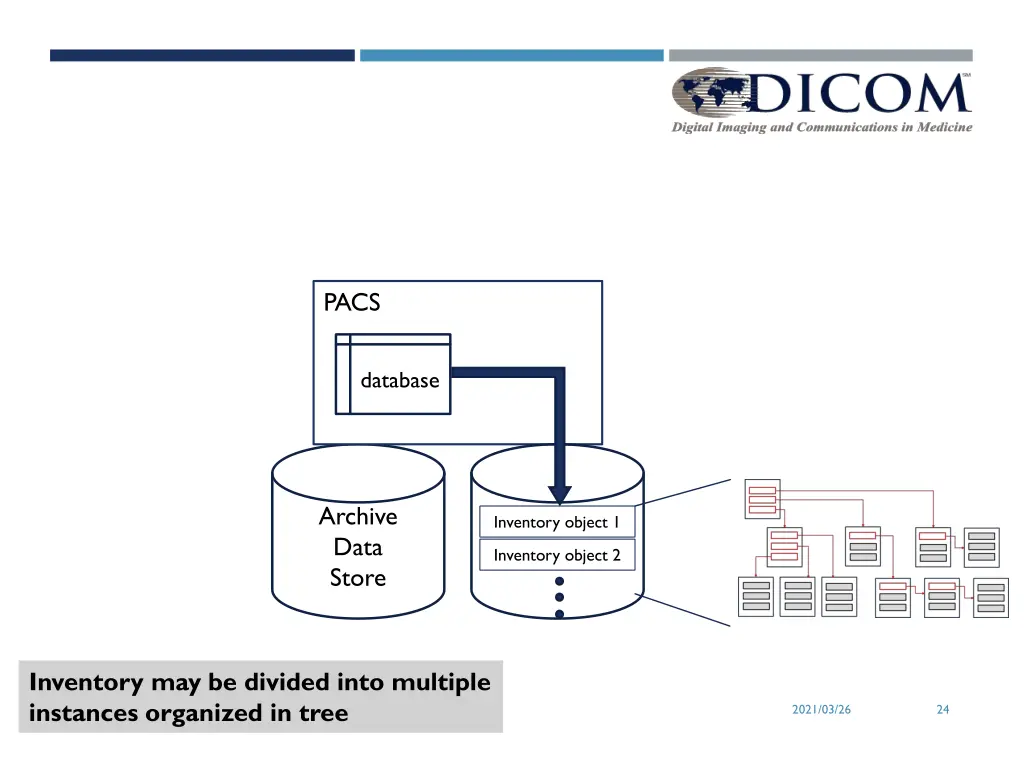 DICOM
Digital Imaging and Communications in Medicine

PACS

database

Archive Data Store

Inventory object 1

Inventory object 2

Inventory may be divided into multiple instances organized in tree

2021/03/26

24